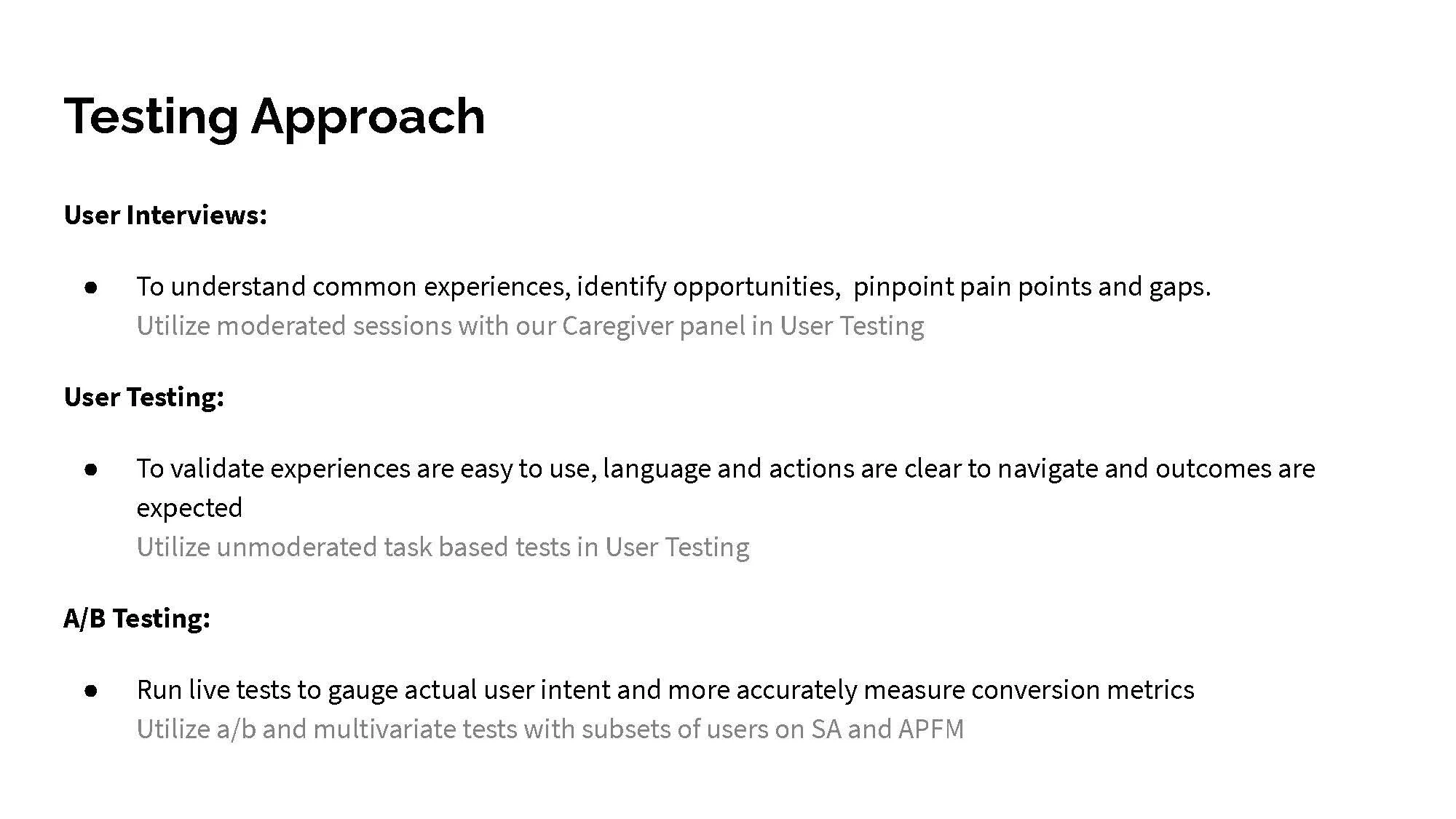 Testing Approach

User Interviews:

● To understand common experiences, identify opportunities, pinpoint pain points and gaps.
Utilize moderated sessions with our Caregiver panel in User Testing

User Testing:

● To validate experiences are easy to use, language and actions are clear to navigate and outcomes are expected
Utilize unmoderated task based tests in User Testing

A/B Testing:

● Run live tests to gauge actual user intent and more accurately measure conversion metrics
Utilize a/b and multivariate tests with subsets of users on SA and APFM